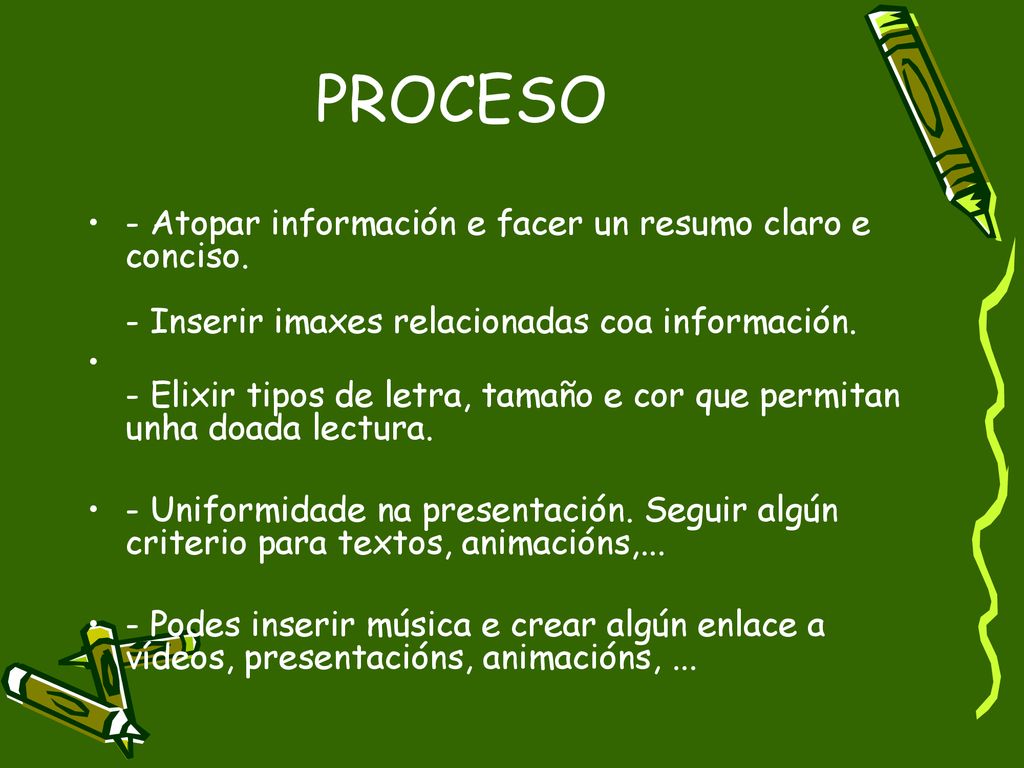 PROCESO

• - Atopar información e facer un resumo claro e conciso.

- Inserir imaxes relacionadas coa información.

•

- Elixir tipos de letra, tamaño e cor que permitan unha doada lectura.

• - Uniformidade na presentación. Seguir algún criterio para textos, animacións,...

• - Podes inserir música e crear algún enlace a vídeos, presentacións, animacións, ...